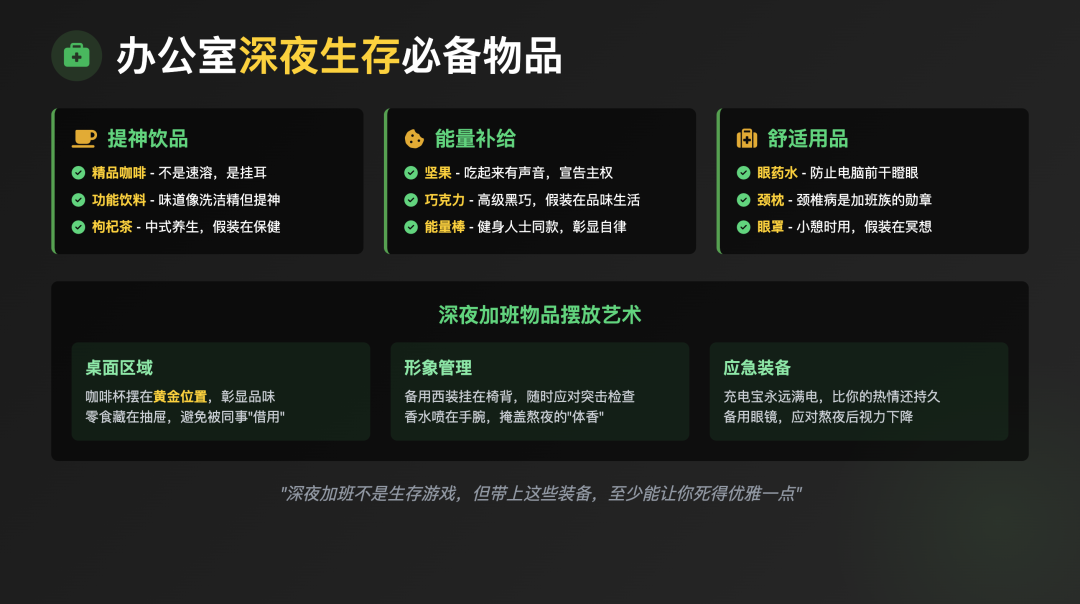 办公室深夜生存必备物品

提神饮品
精品咖啡 - 不是速溶，是挂耳
功能饮料 - 味道像洗洁精但提神
枸杞茶 - 中式养生，假装在保健

能量补给
坚果 - 吃起来有声音，宣告主权
巧克力 - 高级黑巧，假装在品味生活
能量棒 - 健身人士同款，彰显自律

舒适用品
眼药水 - 防止电脑前干瞪眼
颈枕 - 颈椎病是加班族的勋章
眼罩 - 小憩时用，假装在冥想

深夜加班物品摆放艺术

桌面区域
咖啡杯摆在黄金位置，彰显品味
零食藏在抽屉，避免被同事"借用"

形象管理
备用西装挂在椅背，随时应对突击检查
香水喷在手腕，掩盖熬夜的"体香"

应急装备
充电宝永远满电，比你的热情还持久
备用眼镜，应对熬夜后视力下降

"深夜加班不是生存游戏，但带上这些装备，至少能让你死得优雅一点"